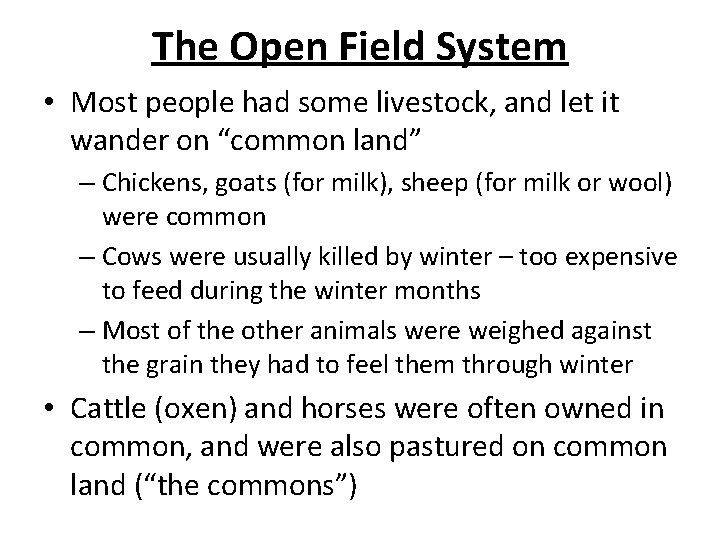 The Open Field System

• Most people had some livestock, and let it wander on “common land”
– Chickens, goats (for milk), sheep (for milk or wool) were common
– Cows were usually killed by winter – too expensive to feed during the winter months
– Most of the other animals were weighed against the grain they had to feel them through winter

• Cattle (oxen) and horses were often owned in common, and were also pastured on common land (“the commons”)